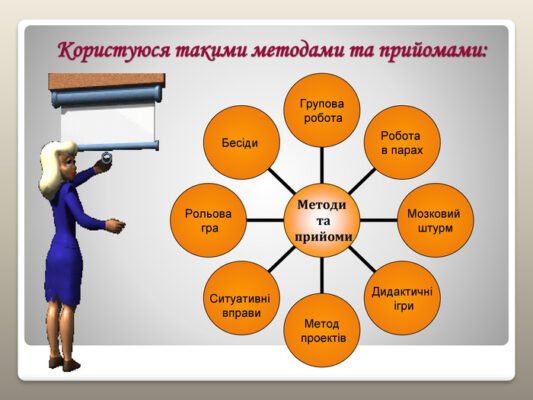 Користуюся такими методами та прийомами:

Методи та прийоми

Групова робота

Робота в парах

Мозковий штурм

Дидактичні ігри

Метод проектів

Ситуативні вправи

Рольова гра

Бесіди